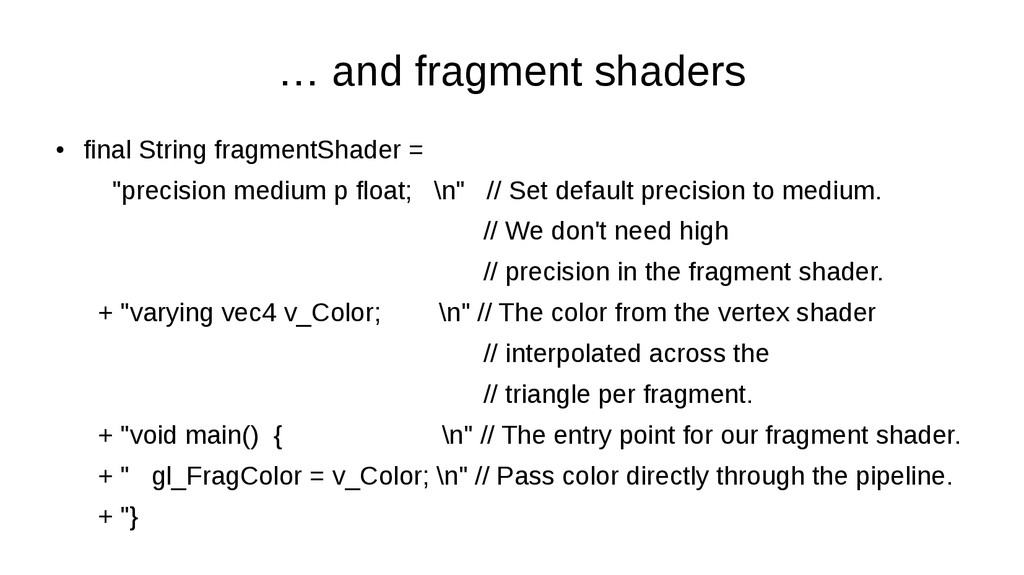 … and fragment shaders

• final String fragmentShader =

"precision medium p float; \n" // Set default precision to medium.

// We don't need high

// precision in the fragment shader.

+ "varying vec4 v_Color; \n" // The color from the vertex shader

// interpolated across the

// triangle per fragment.

+ "void main() { \n" // The entry point for our fragment shader.

+ " gl_FragColor = v_Color; \n" // Pass color directly through the pipeline.

+ "}